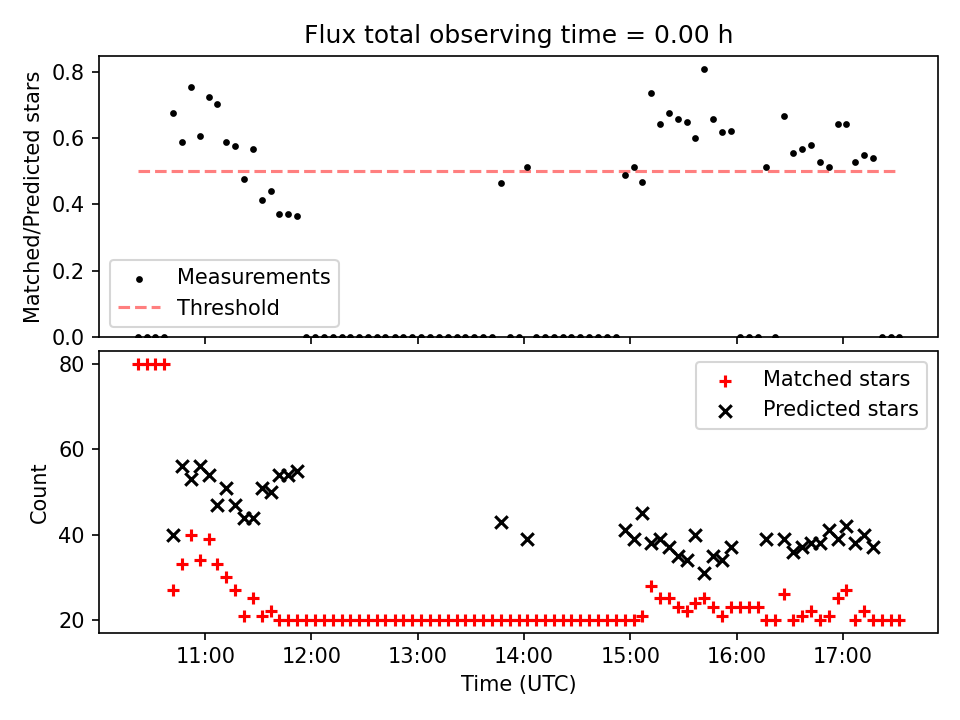 Flux total observing time = 0.00 h

Matched/Predicted stars

0.8
0.6
0.4
0.2
0.0

Measurements
Threshold

Count

80
60
40
20

Matched stars
Predicted stars

11:00 12:00 13:00 14:00 15:00 16:00 17:00

Time (UTC)